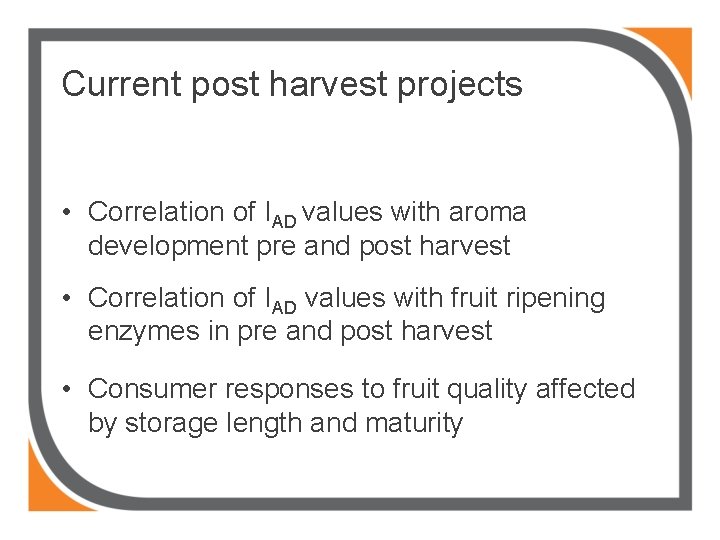 Current post harvest projects

• Correlation of $I_{AD}$ values with aroma development pre and post harvest

• Correlation of $I_{AD}$ values with fruit ripening enzymes in pre and post harvest

• Consumer responses to fruit quality affected by storage length and maturity